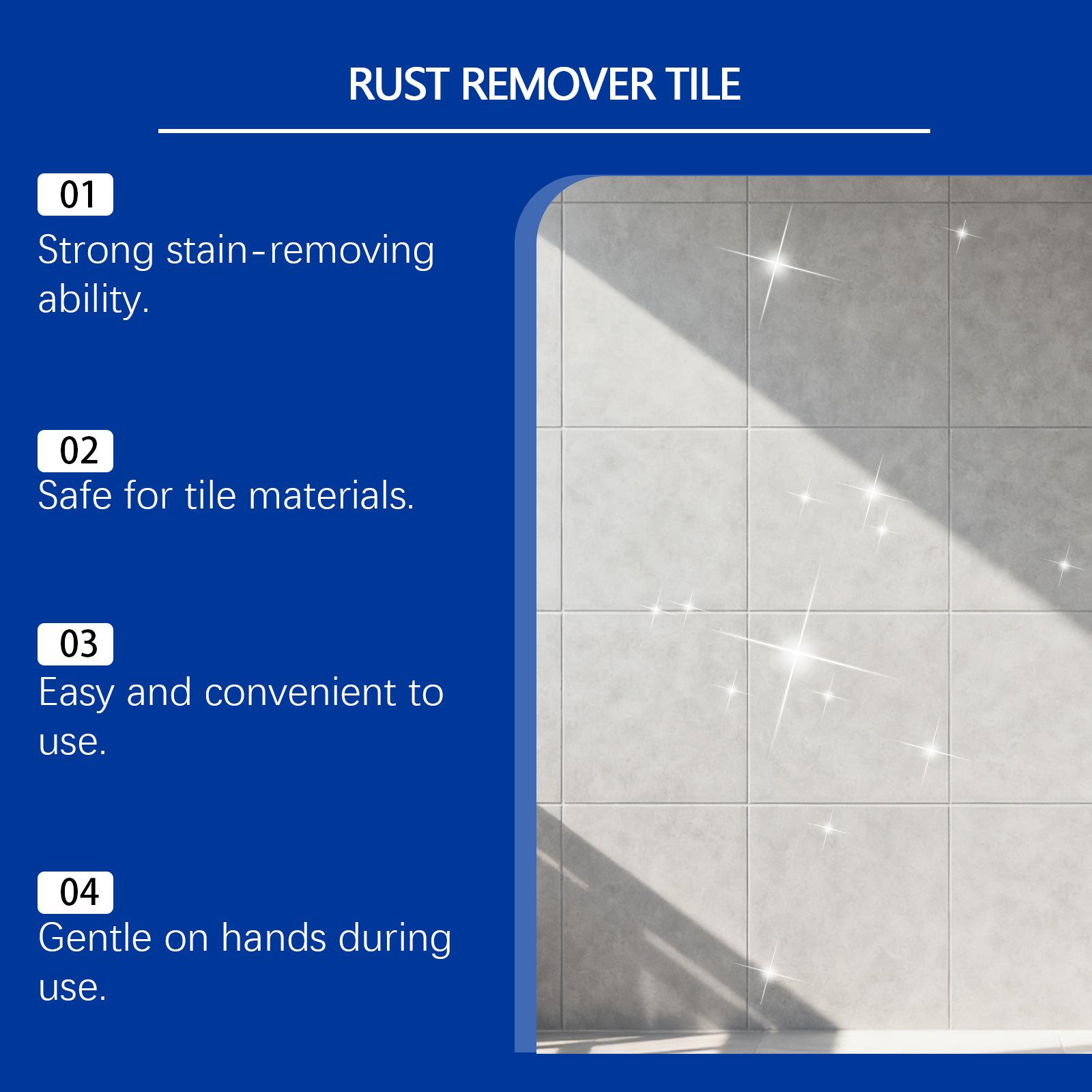 RUST REMOVER TILE

01
Strong stain-removing ability.

02
Safe for tile materials.

03
Easy and convenient to use.

04
Gentle on hands during use.